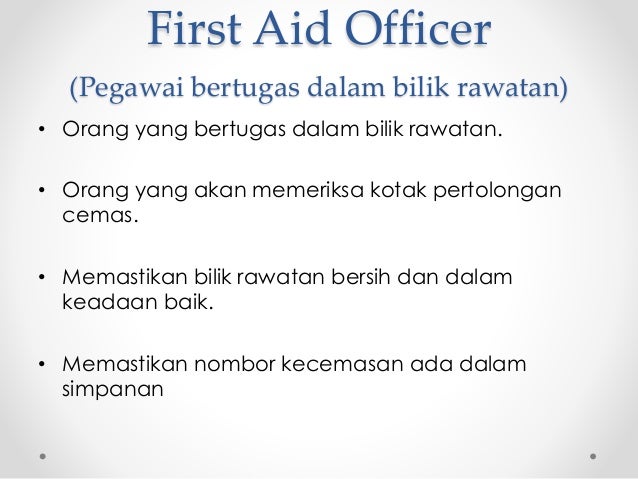 First Aid Officer
(Pegawai bertugas dalam bilik rawatan)

• Orang yang bertugas dalam bilik rawatan.

• Orang yang akan memeriksa kotak pertolongan cemas.

• Memastikan bilik rawatan bersih dan dalam keadaan baik.

• Memastikan nombor kecemasan ada dalam simpanan